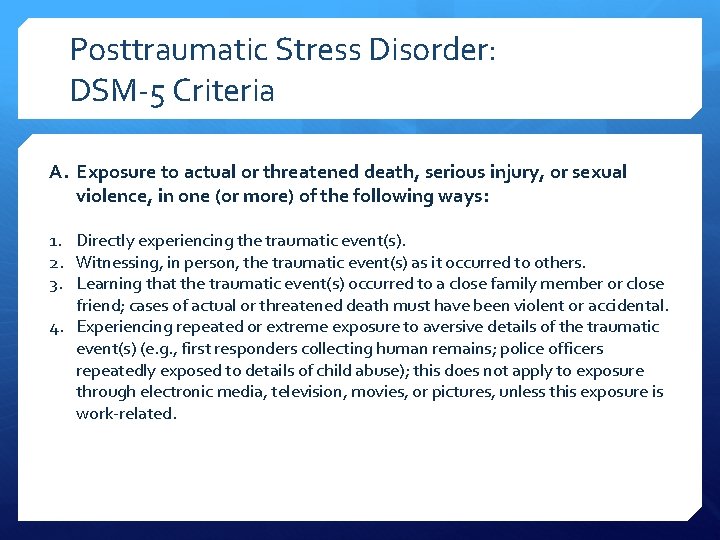 Posttraumatic Stress Disorder:
DSM-5 Criteria

A. Exposure to actual or threatened death, serious injury, or sexual violence, in one (or more) of the following ways:

1. Directly experiencing the traumatic event(s).
2. Witnessing, in person, the traumatic event(s) as it occurred to others.
3. Learning that the traumatic event(s) occurred to a close family member or close friend; cases of actual or threatened death must have been violent or accidental.
4. Experiencing repeated or extreme exposure to aversive details of the traumatic event(s) (e.g., first responders collecting human remains; police officers repeatedly exposed to details of child abuse); this does not apply to exposure through electronic media, television, movies, or pictures, unless this exposure is work-related.